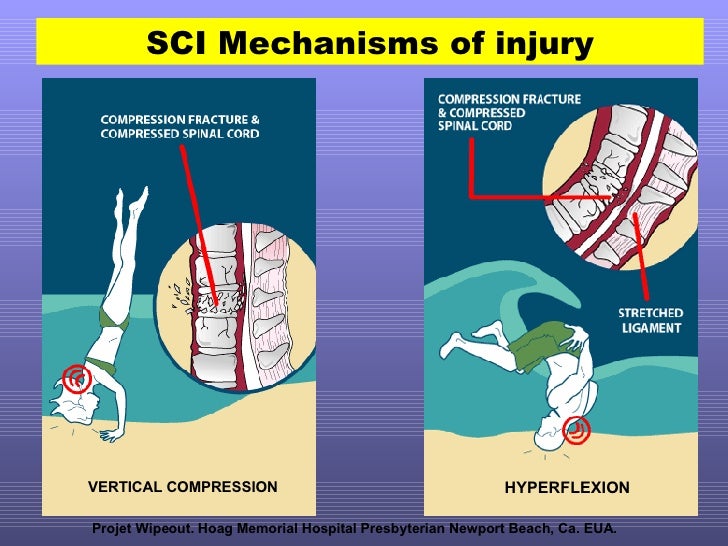 SCI Mechanisms of injury

COMPRESSION FRACTURE & COMPRESSED SPINAL CORD

VERTICAL COMPRESSION

COMPRESSION FRACTURE & COMPRESSED SPINAL CORD

STRETCHED LIGAMENT

HYPERFLEXION

Projet Wipeout. Hoag Memorial Hospital Presbyterian Newport Beach, Ca. EUA.